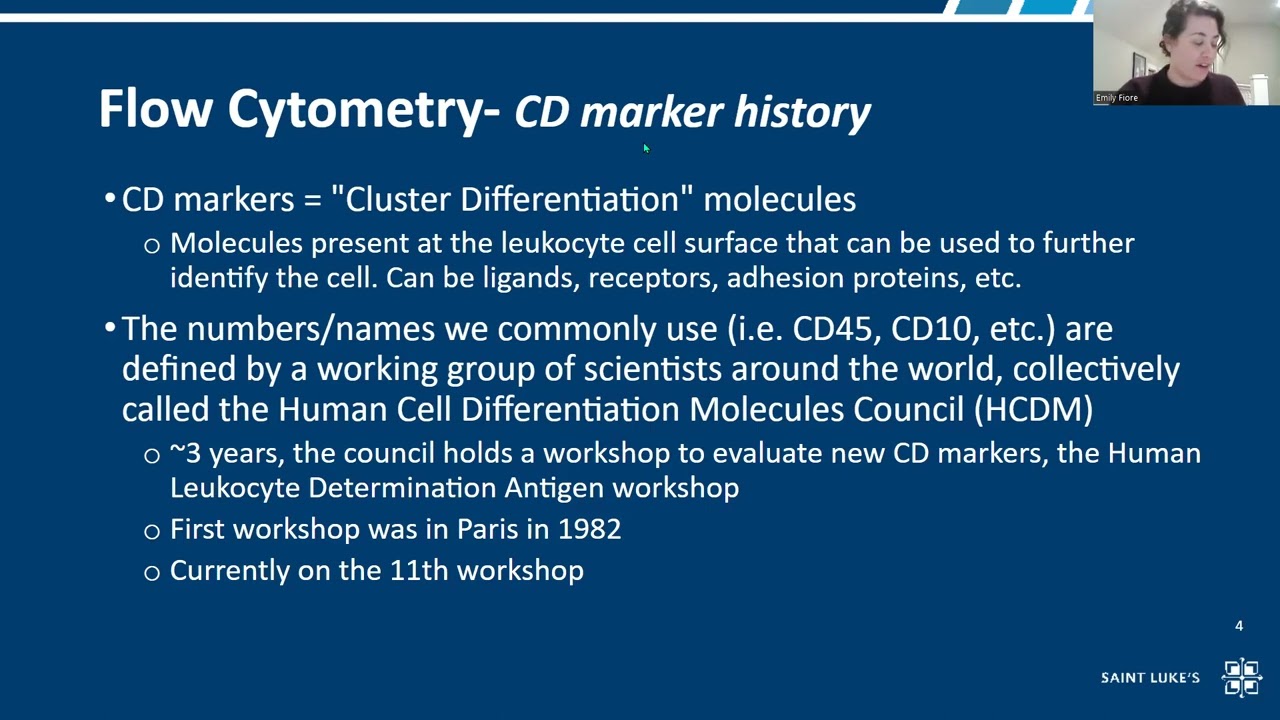 Emily Fiore

Flow Cytometry- CD marker history

• CD markers = "Cluster Differentiation" molecules
○ Molecules present at the leukocyte cell surface that can be used to further identify the cell. Can be ligands, receptors, adhesion proteins, etc.

• The numbers/names we commonly use (i.e. CD45, CD10, etc.) are defined by a working group of scientists around the world, collectively called the Human Cell Differentiation Molecules Council (HCDM)
○ ~3 years, the council holds a workshop to evaluate new CD markers, the Human Leukocyte Determination Antigen workshop
○ First workshop was in Paris in 1982
○ Currently on the 11th workshop

4

SAINT LUKE'S